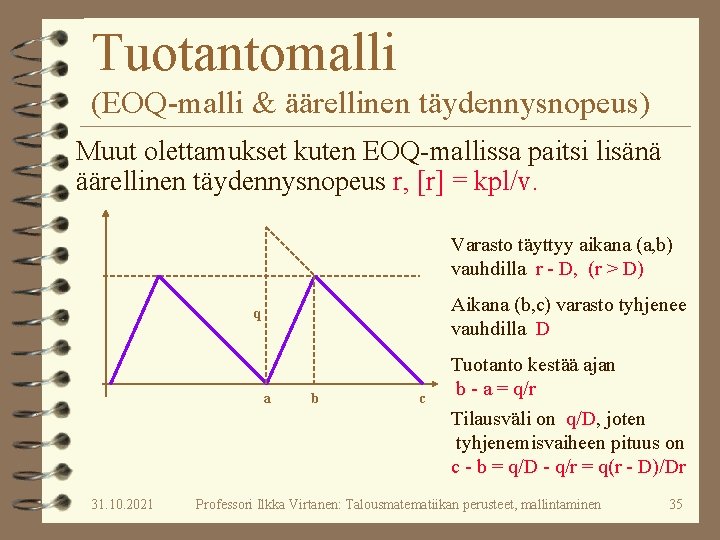 Tuotantomalli
(EOQ-malli & äärellinen täydennysnopeus)

Muut olettamukset kuten EOQ-mallissa paitsi lisänä äärellinen täydennysnopeus r, [r] = kpl/v.

q

a b c

Varasto täyttyy aikana (a,b) vauhdilla r - D, (r > D)

Aikana (b,c) varasto tyhjenee vauhdilla D

Tuotanto kestää ajan b - a = q/r

Tilausväli on q/D, joten tyhjenemisvaiheen pituus on c - b = q/D - q/r = q(r - D)/Dr

31.10.2021 Professori Ilkka Virtanen: Talousmatematiikan perusteet, mallintaminen 35